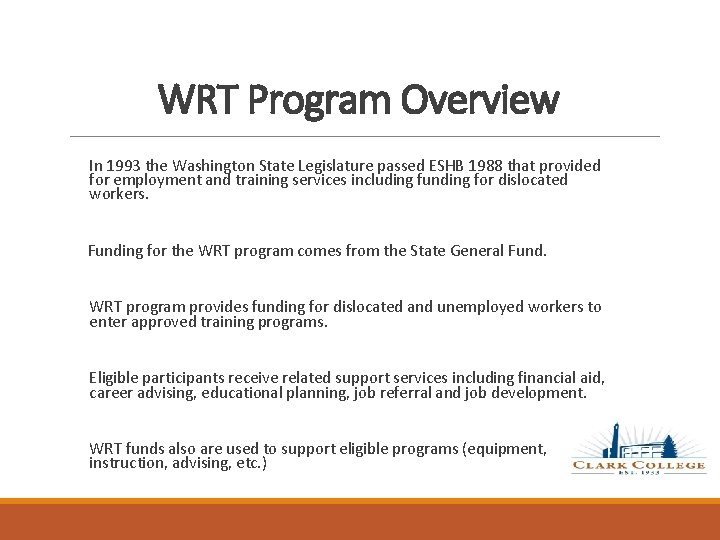 WRT Program Overview

In 1993 the Washington State Legislature passed ESHB 1988 that provided for employment and training services including funding for dislocated workers.

Funding for the WRT program comes from the State General Fund.

WRT program provides funding for dislocated and unemployed workers to enter approved training programs.

Eligible participants receive related support services including financial aid, career advising, educational planning, job referral and job development.

WRT funds also are used to support eligible programs (equipment, instruction, advising, etc.)

CLARK COLLEGE
EST. 1933